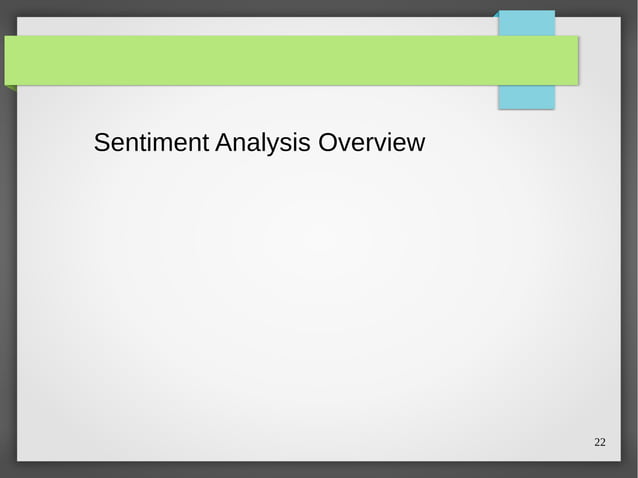 Sentiment Analysis Overview

22